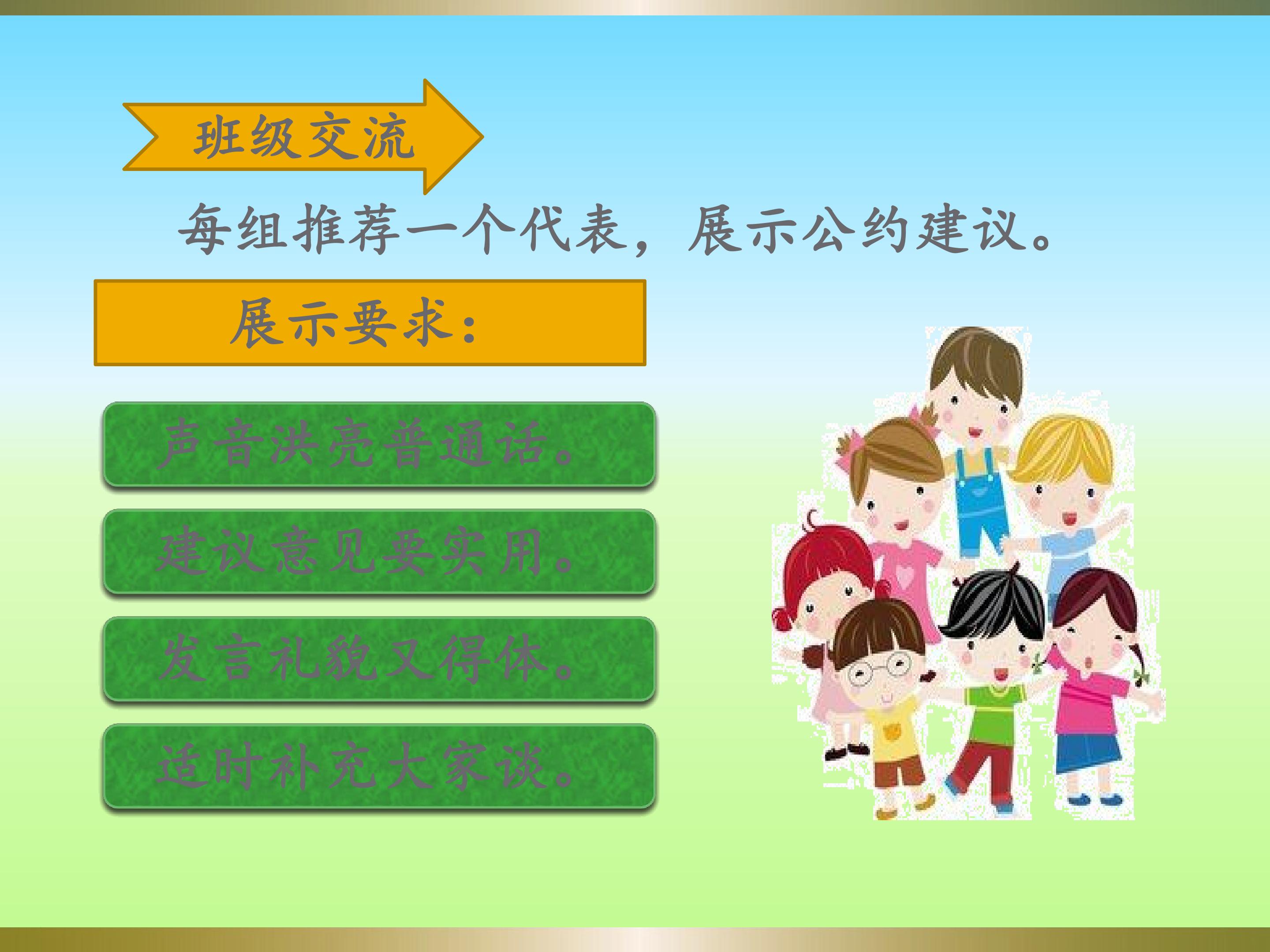 班级交流

每组推荐一个代表，展示公约建议。

展示要求：

声音洪亮普通话。

建议意见要实用。

发言礼貌又得体。

适时补充大家谈。